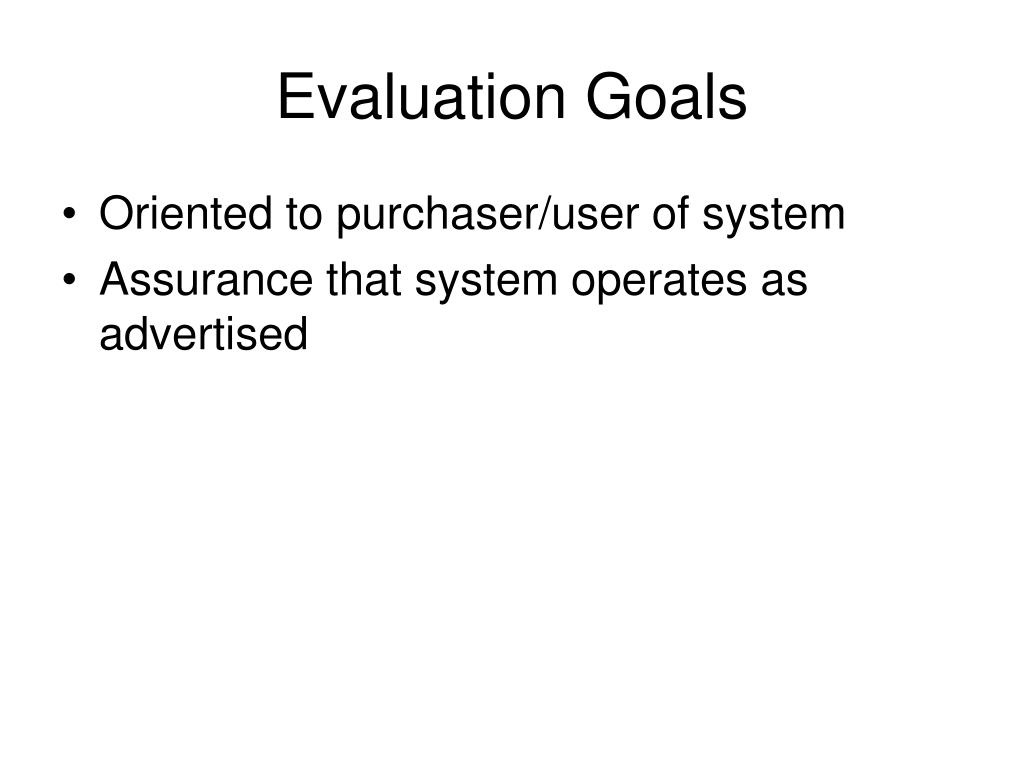 Evaluation Goals

• Oriented to purchaser/user of system
• Assurance that system operates as advertised